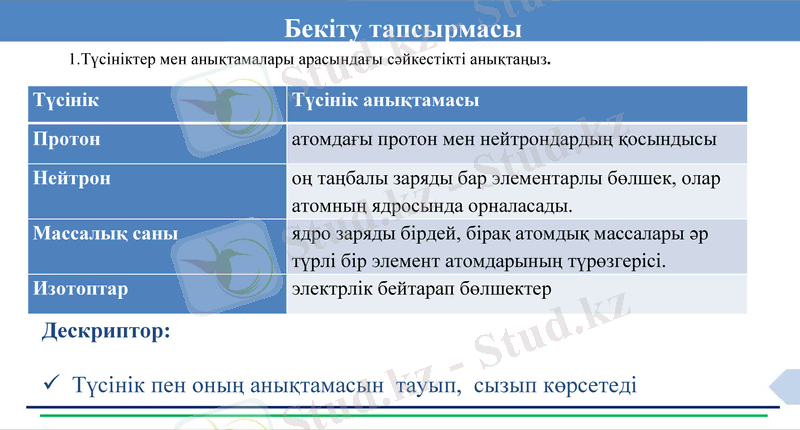 Бекіту тапсырмасы

1.Түсініктер мен анықтамалары арасындағы сәйкестікті анықтаңыз.

| Түсінік | Түсінік анықтамасы |
|---|---|
| Протон | атомдағы протон мен нейтрондардың қосындысы |
| Нейтрон | оң таңбалы заряды бар элементарлы бөлшек, олар атомның ядросында орналасады. |
| Массалық саны | ядро заряды бірдей, бірақ атомдық массалары әр түрлі бір элемент атомдарының түрөзгерісі. |
| Изотоптар | электрлік бейтарап бөлшектер |

Дескриптор:

✓ Түсінік пен оның анықтамасын тауып, сызып көрсетеді

Stud.kz - Stud.kz